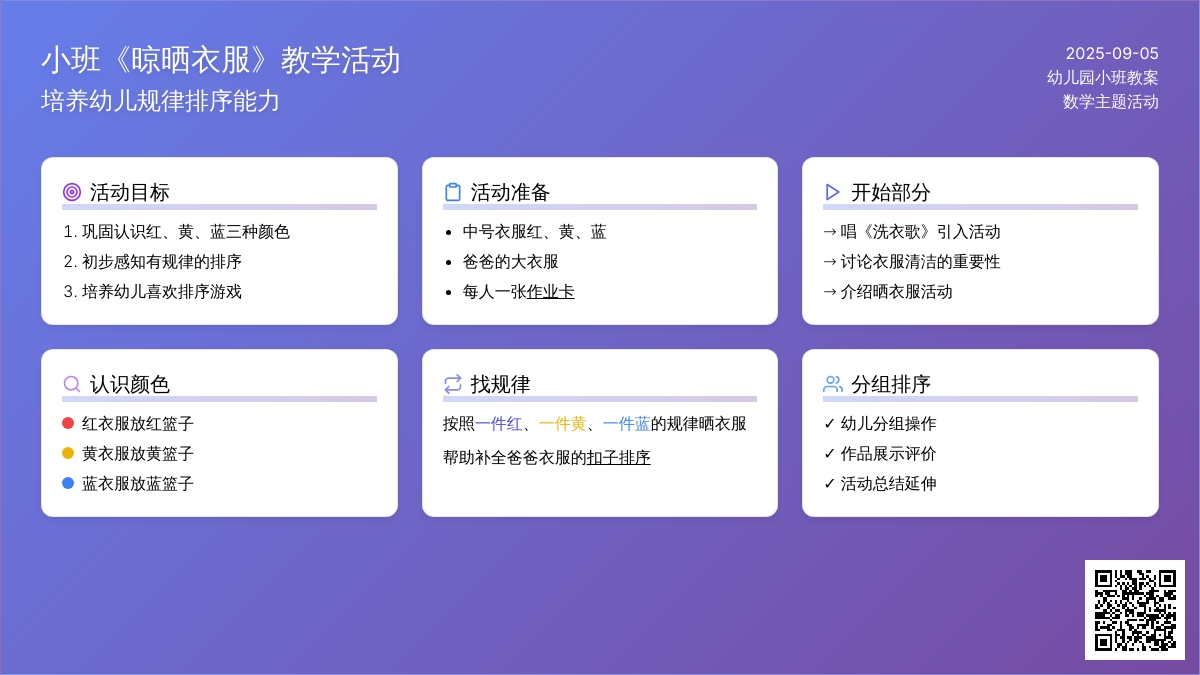 小班《晾晒衣服》教学活动
培养幼儿规律排序能力

2025-09-05
幼儿园小班教案
数学主题活动

活动目标
1. 巩固认识红、黄、蓝三种颜色
2. 初步感知有规律的排序
3. 培养幼儿喜欢排序游戏

活动准备
• 中号衣服红、黄、蓝
• 爸爸的大衣服
• 每人一张作业卡

开始部分
→ 唱《洗衣歌》引入活动
→ 讨论衣服清洁的重要性
→ 介绍晒衣服活动

认识颜色
红衣服放红篮子
黄衣服放黄篮子
蓝衣服放蓝篮子

找规律
按照一件红、一件黄、一件蓝的规律晒衣服
帮助补全爸爸衣服的扣子排序

分组排序
✓ 幼儿分组操作
✓ 作品展示评价
✓ 活动总结延伸